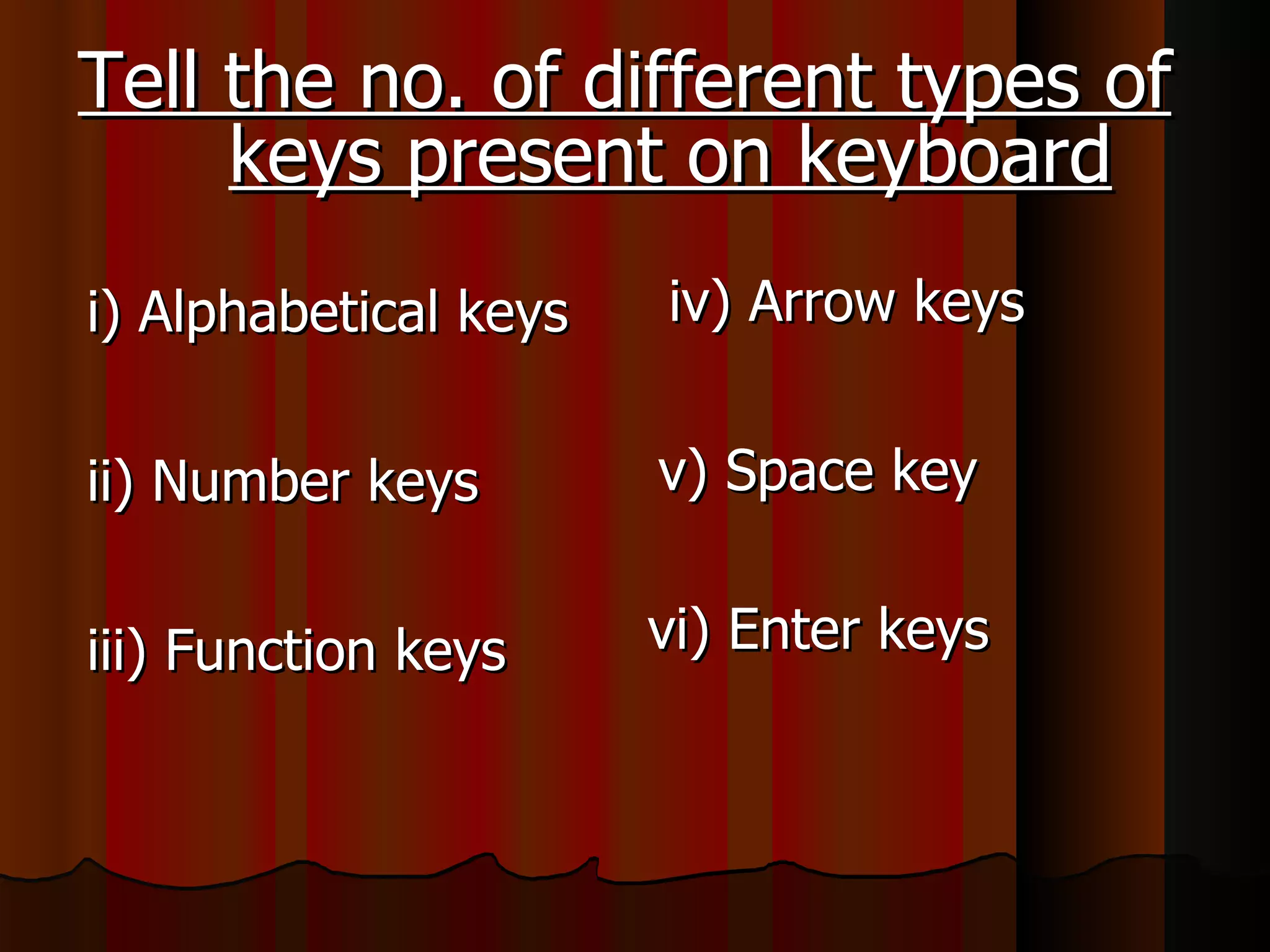 Tell the no. of different types of keys present on keyboard

i) Alphabetical keys

ii) Number keys

iii) Function keys

iv) Arrow keys

v) Space key

vi) Enter keys